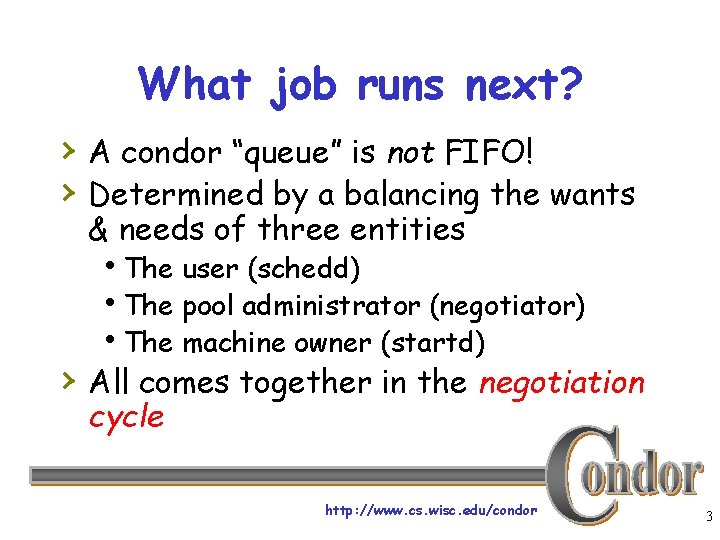 What job runs next?

› A condor "queue" is not FIFO!

› Determined by a balancing the wants & needs of three entities

• The user (schedd)
• The pool administrator (negotiator)
• The machine owner (startd)

› All comes together in the negotiation cycle

Condor

http://www.cs.wisc.edu/condor

3